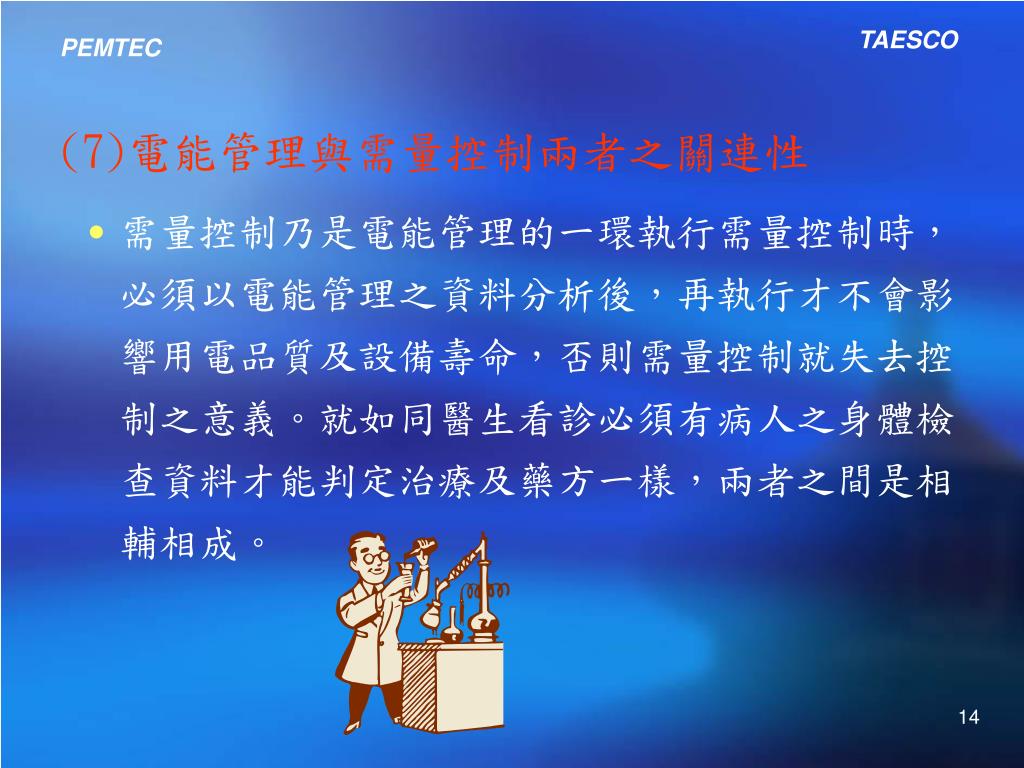 PEMTEC

TAESCO

(7)電能管理與需量控制兩者之關連性

• 需量控制乃是電能管理的一環執行需量控制時，必須以電能管理之資料分析後，再執行才不會影響用電品質及設備壽命，否則需量控制就失去控制之意義。就如同醫生看診必須有病人之身體檢查資料才能判定治療及藥方一樣，兩者之間是相輔相成。

14